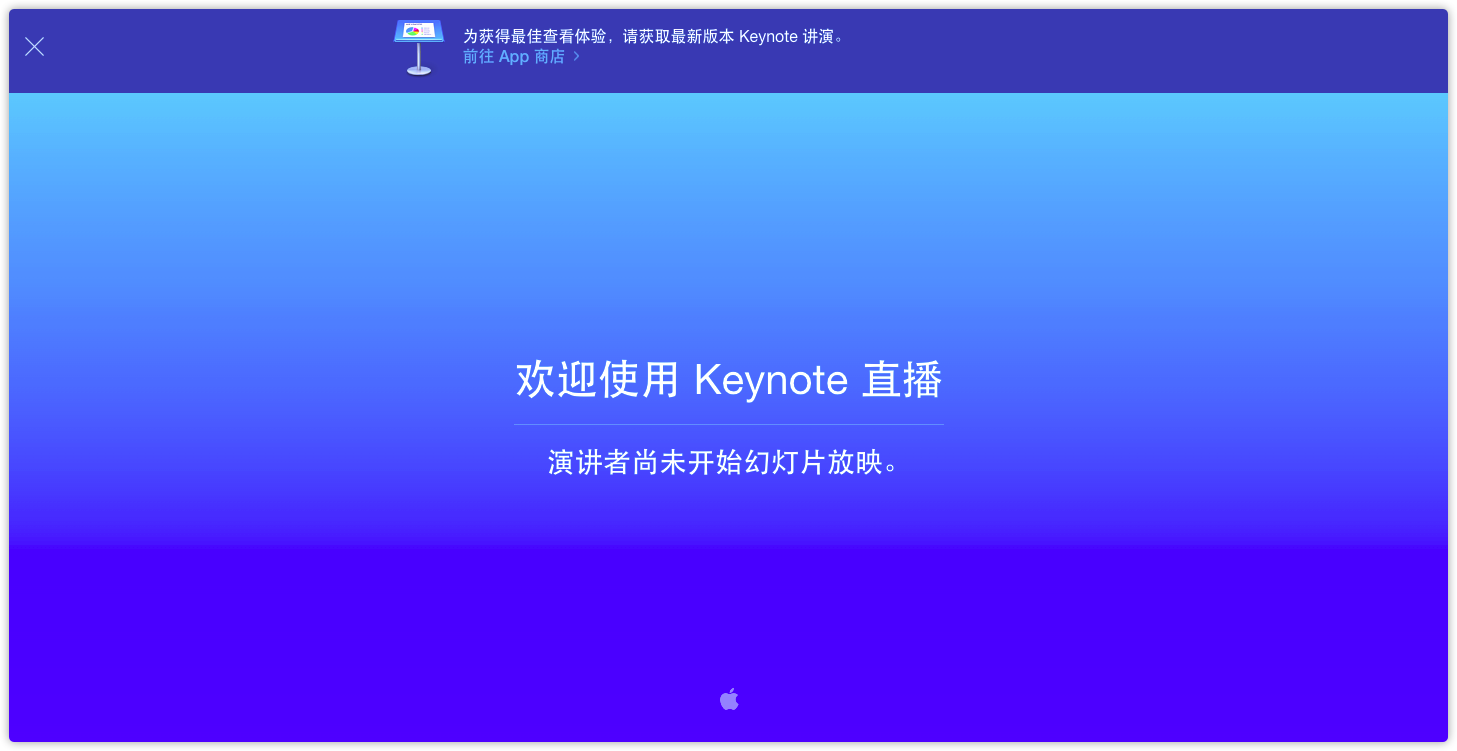 为获得最佳查看体验，请获取最新版本 Keynote 讲演。
前往 App 商店 >

欢迎使用 Keynote 直播

演讲者尚未开始幻灯片放映。